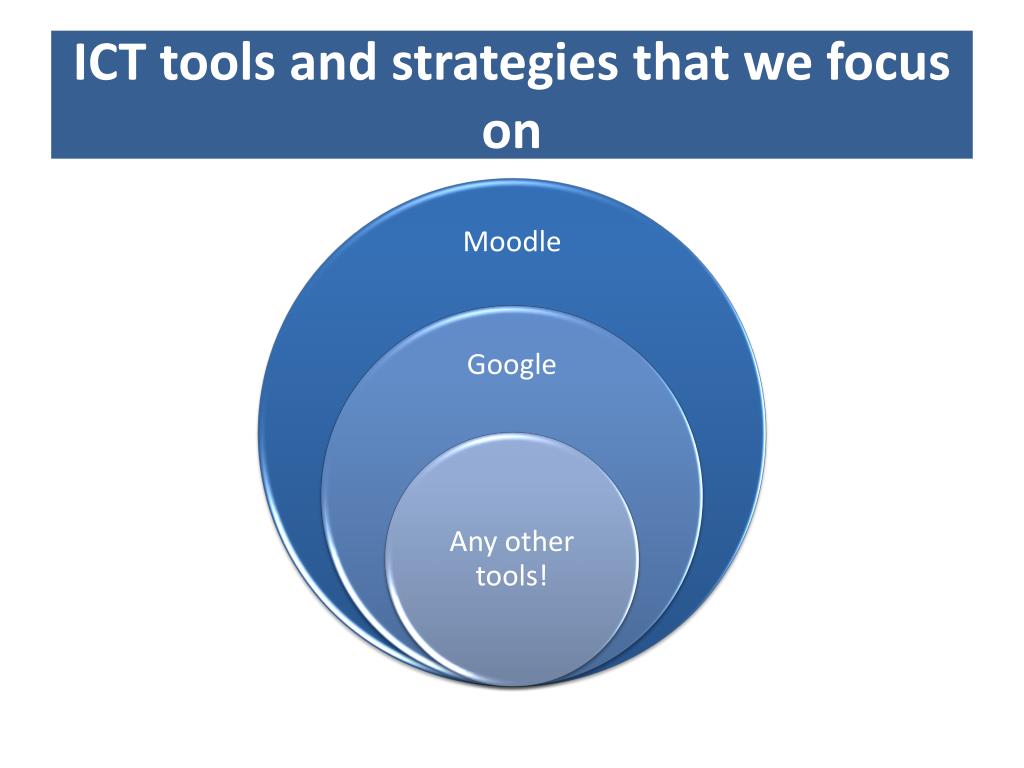 ICT tools and strategies that we focus on

Moodle

Google

Any other tools!